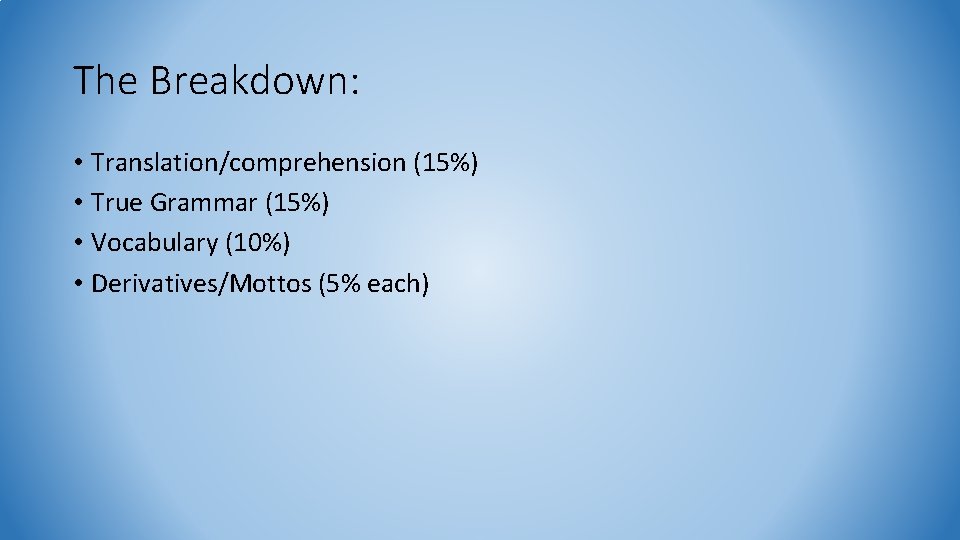 The Breakdown:

• Translation/comprehension (15%)
• True Grammar (15%)
• Vocabulary (10%)
• Derivatives/Mottos (5% each)